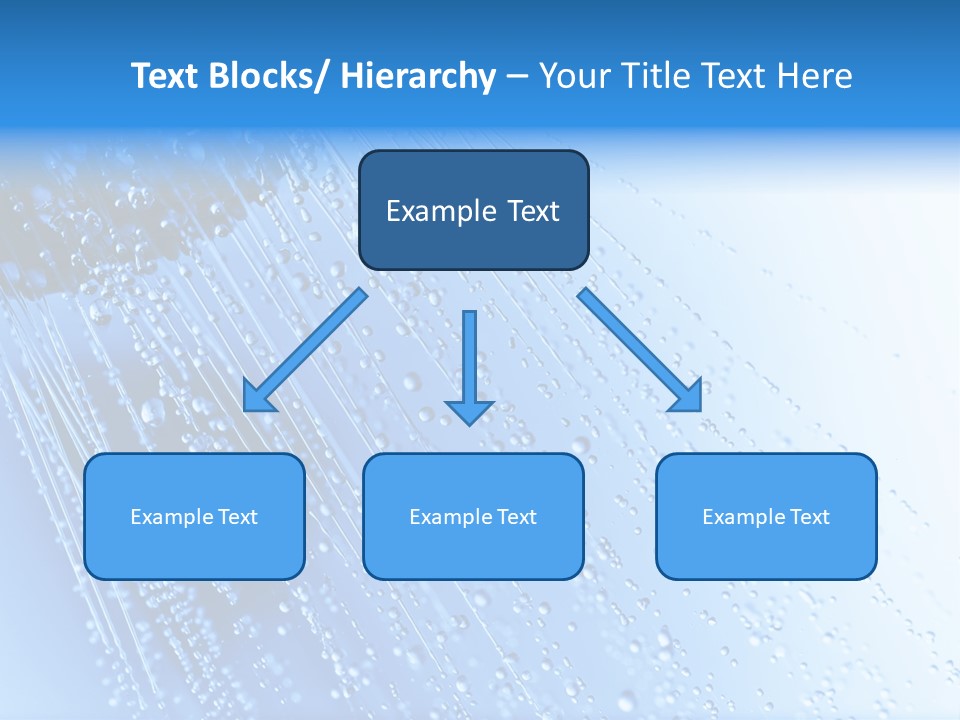 Text Blocks/ Hierarchy – Your Title Text Here

Example Text

Example Text

Example Text

Example Text